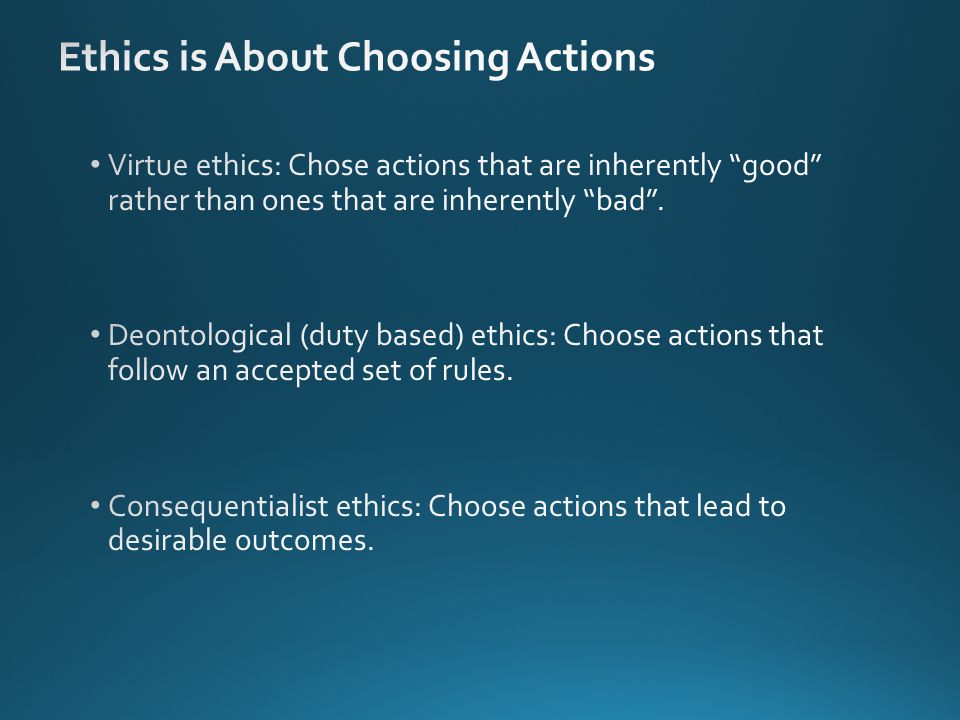 Ethics is About Choosing Actions

• Virtue ethics: Chose actions that are inherently “good” rather than ones that are inherently “bad”.

• Deontological (duty based) ethics: Choose actions that follow an accepted set of rules.

• Consequentialist ethics: Choose actions that lead to desirable outcomes.